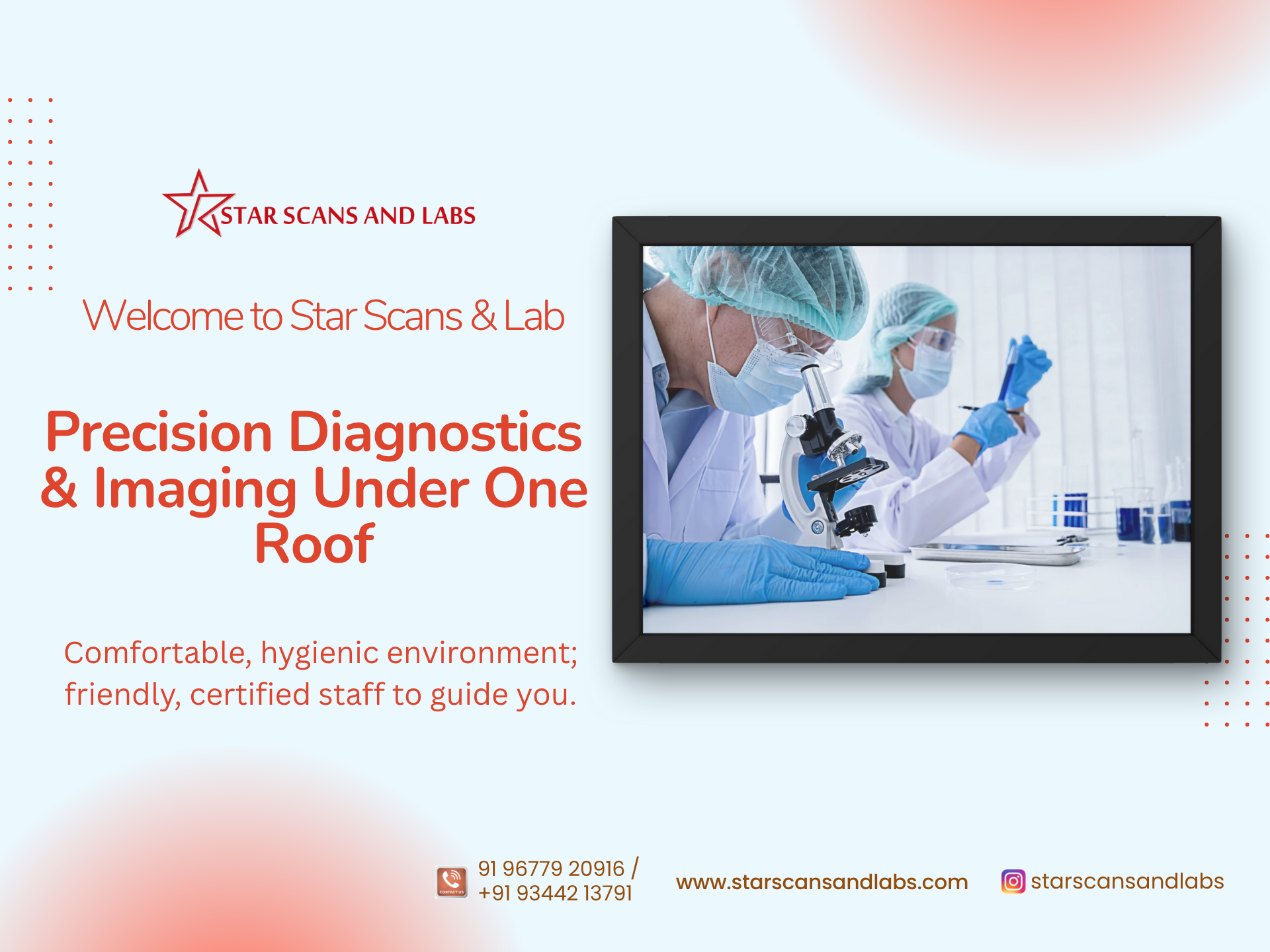 STAR SCANS AND LABS

Welcome to Star Scans & Lab

Precision Diagnostics & Imaging Under One Roof

Comfortable, hygienic environment; friendly, certified staff to guide you.

CONTACT US

91 96779 20916 / +91 93442 13791

www.starscansandlabs.com

starscansandlabs